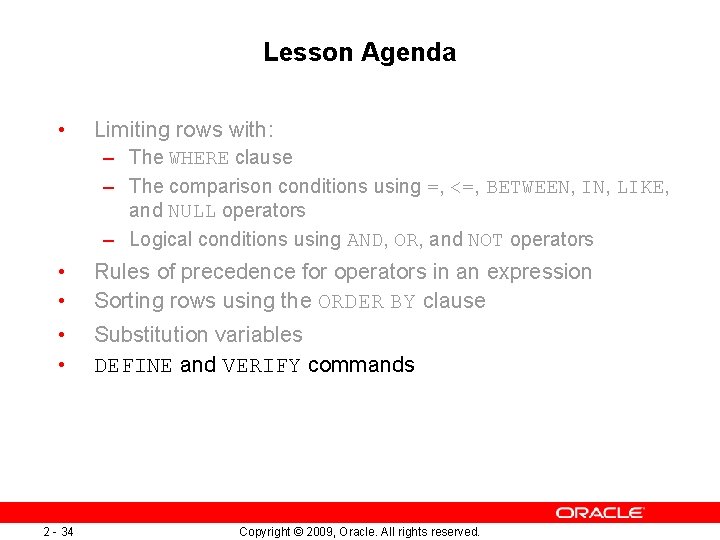 Lesson Agenda

• Limiting rows with:
  – The WHERE clause
  – The comparison conditions using =, <=, BETWEEN, IN, LIKE, and NULL operators
  – Logical conditions using AND, OR, and NOT operators
• Rules of precedence for operators in an expression
• Sorting rows using the ORDER BY clause
• Substitution variables
• DEFINE and VERIFY commands

ORACLE

2 - 34

Copyright © 2009, Oracle. All rights reserved.